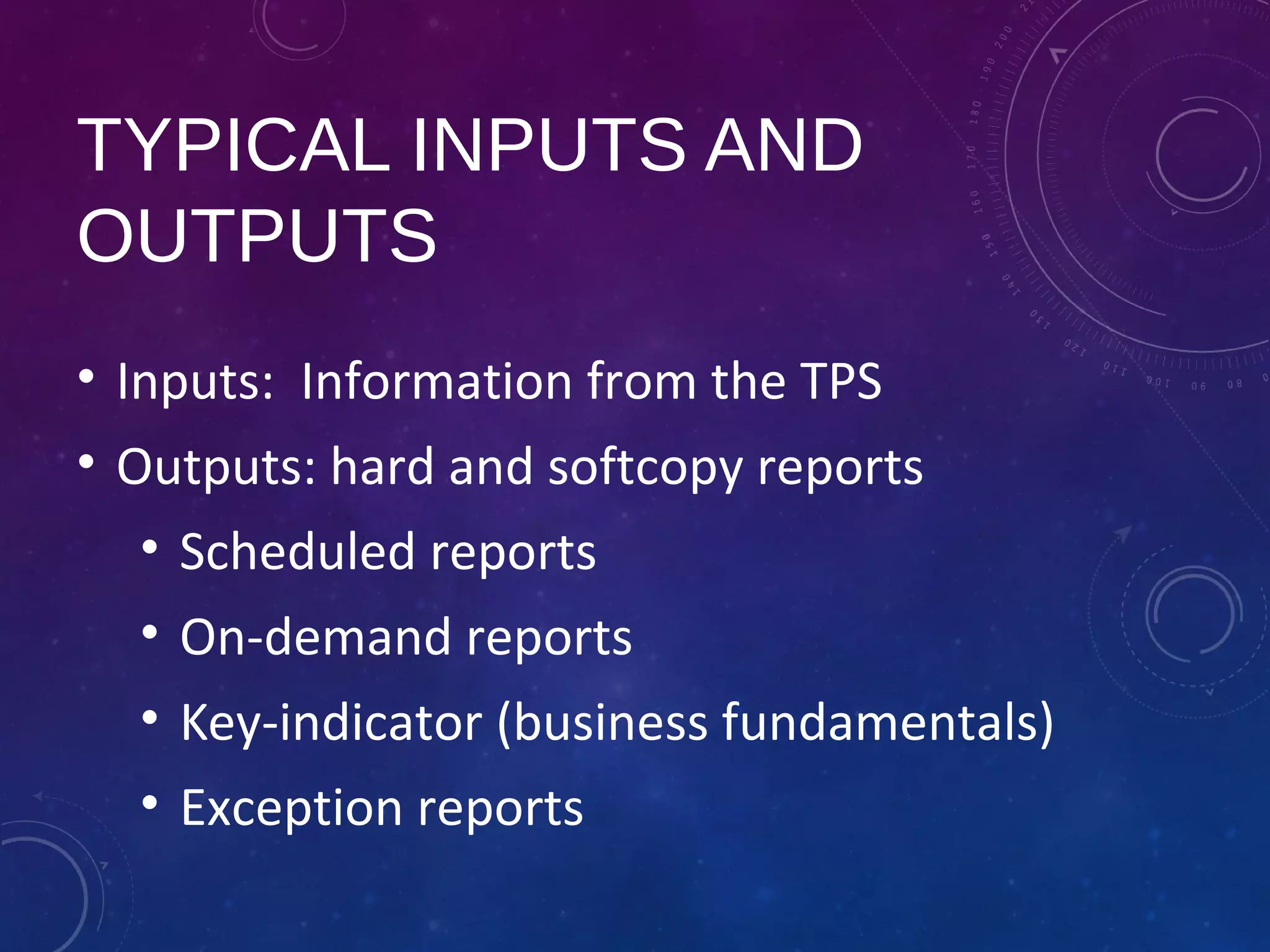 TYPICAL INPUTS AND OUTPUTS

• Inputs:  Information from the TPS
• Outputs: hard and softcopy reports
  • Scheduled reports
  • On-demand reports
  • Key-indicator (business fundamentals)
  • Exception reports